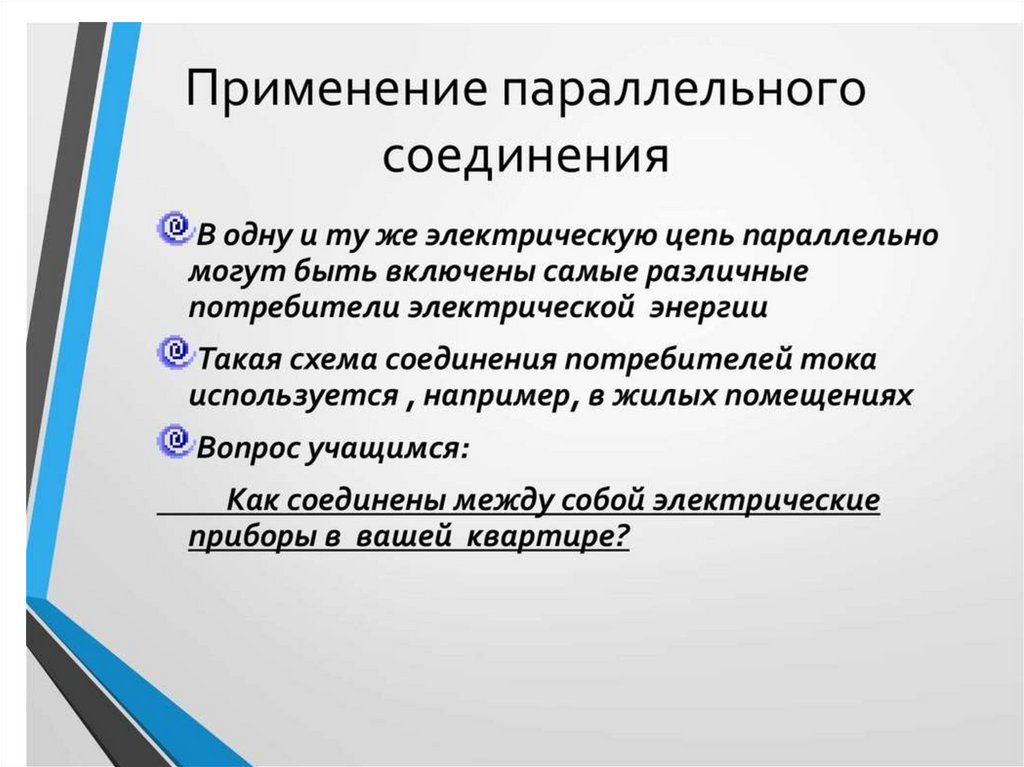 Применение параллельного соединения

В одну и ту же электрическую цепь параллельно могут быть включены самые различные потребители электрической энергии

Такая схема соединения потребителей тока используется , например, в жилых помещениях

Вопрос учащимся:

Как соединены между собой электрические приборы в вашей квартире?